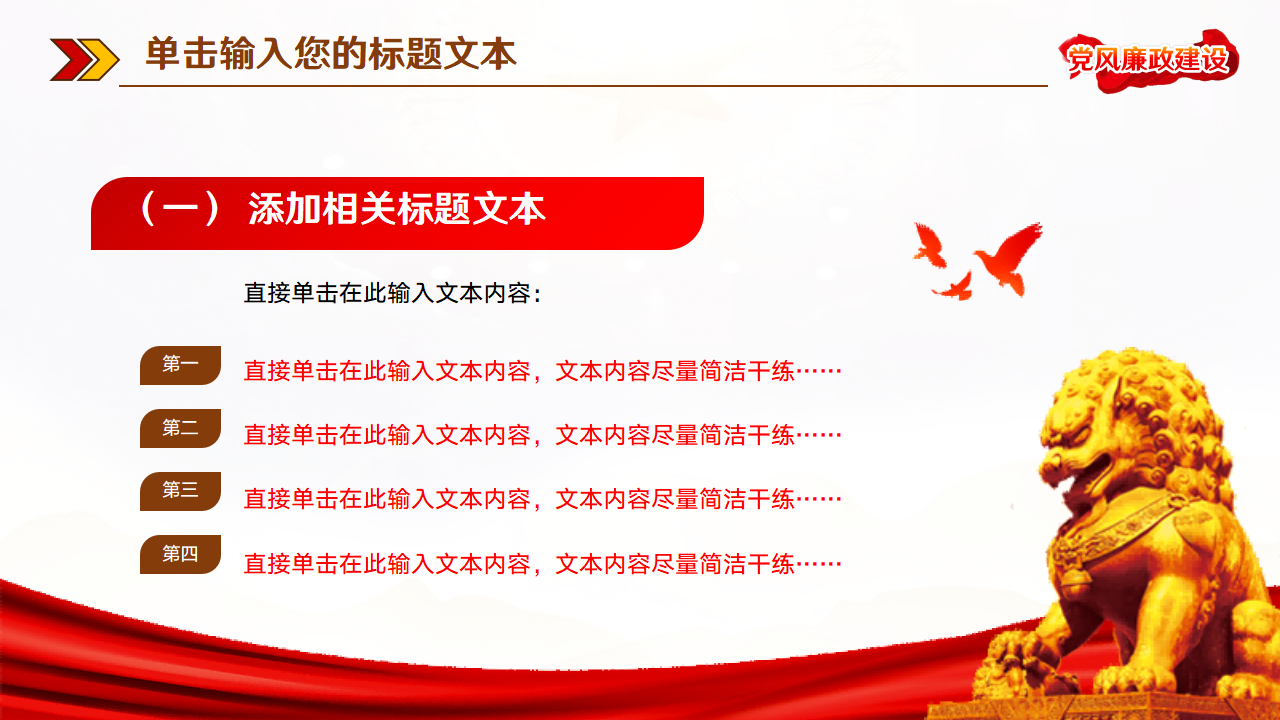 单击输入您的标题文本

党风廉政建设

（一） 添加相关标题文本

直接单击在此输入文本内容：

第一 直接单击在此输入文本内容，文本内容尽量简洁干练……

第二 直接单击在此输入文本内容，文本内容尽量简洁干练……

第三 直接单击在此输入文本内容，文本内容尽量简洁干练……

第四 直接单击在此输入文本内容，文本内容尽量简洁干练……